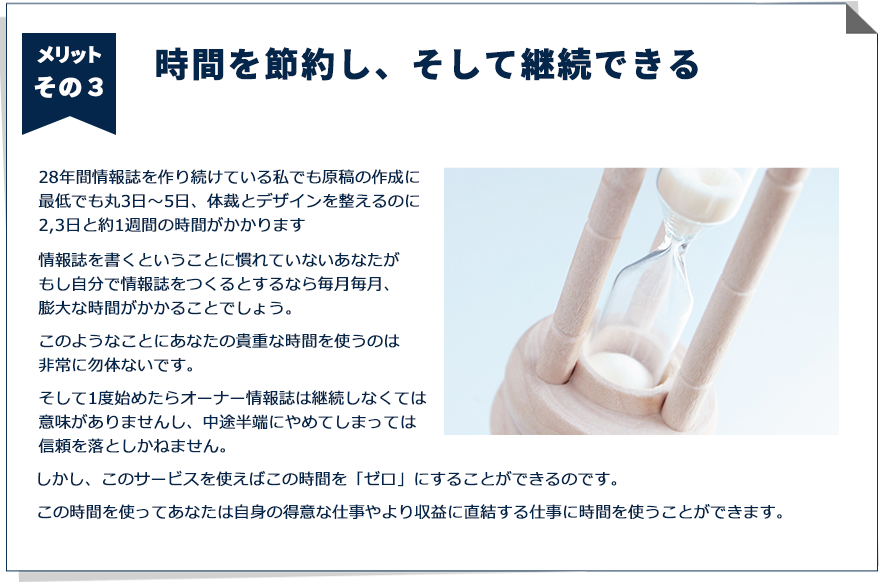 メリット
その３

時間を節約し、そして継続できる

28年間情報誌を作り続けている私でも原稿の作成に最低でも丸3日～5日、体裁とデザインを整えるのに2,3日と約1週間の時間がかかります

情報誌を書くということに慣れていないあなたがもし自分で情報誌をつくるとするなら毎月毎月、膨大な時間がかかることでしょう。

このようなことにあなたの貴重な時間を使うのは非常に勿体ないです。

そして1度始めたらオーナー情報誌は継続しなくては意味がありませんし、中途半端にやめてしまっては信頼を落としかねません。

しかし、このサービスを使えばこの時間を「ゼロ」にすることができるのです。

この時間を使ってあなたは自身の得意な仕事やより収益に直結する仕事に時間を使うことができます。